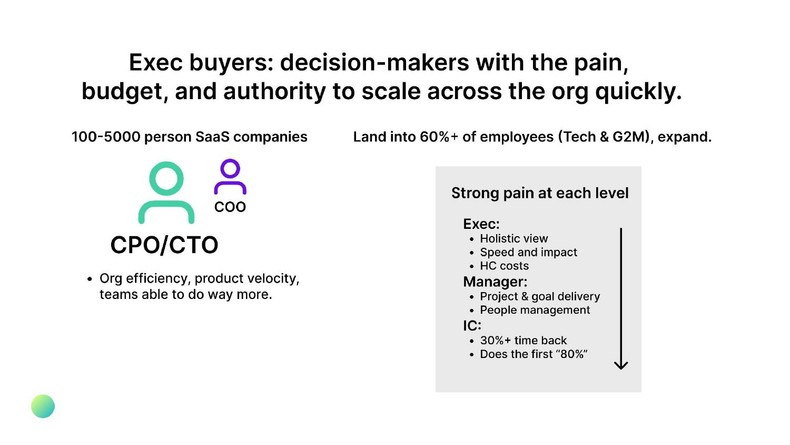 Exec buyers: decision-makers with the pain, budget, and authority to scale across the org quickly.

100-5000 person SaaS companies

COO

CPO/CTO

• Org efficiency, product velocity, teams able to do way more.

Land into 60%+ of employees (Tech & G2M), expand.

Strong pain at each level

Exec:
• Holistic view
• Speed and impact
• HC costs

Manager:
• Project & goal delivery
• People management

IC:
• 30%+ time back
• Does the first "80%"